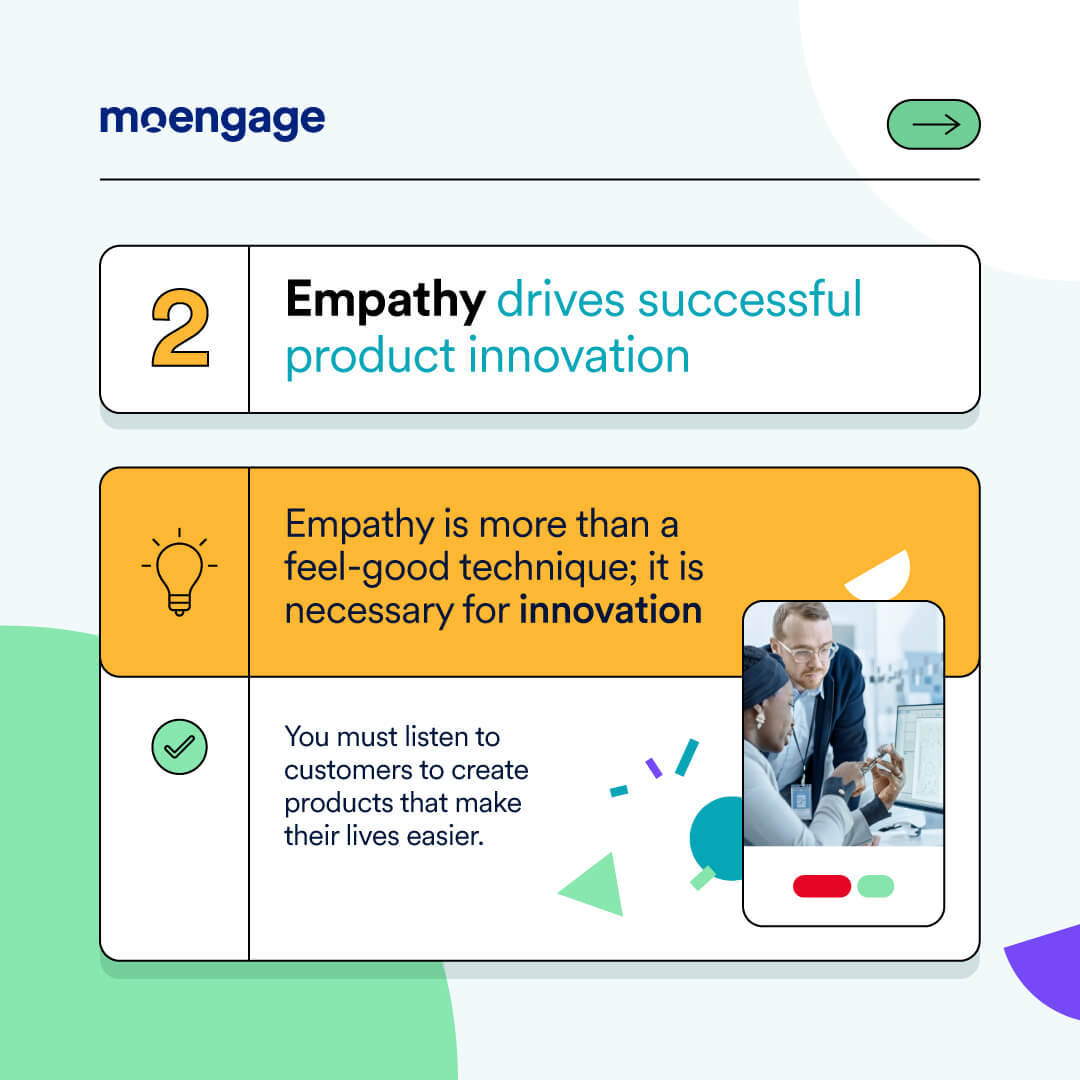 moengage

2

Empathy drives successful product innovation

Empathy is more than a feel-good technique; it is necessary for innovation

You must listen to customers to create products that make their lives easier.